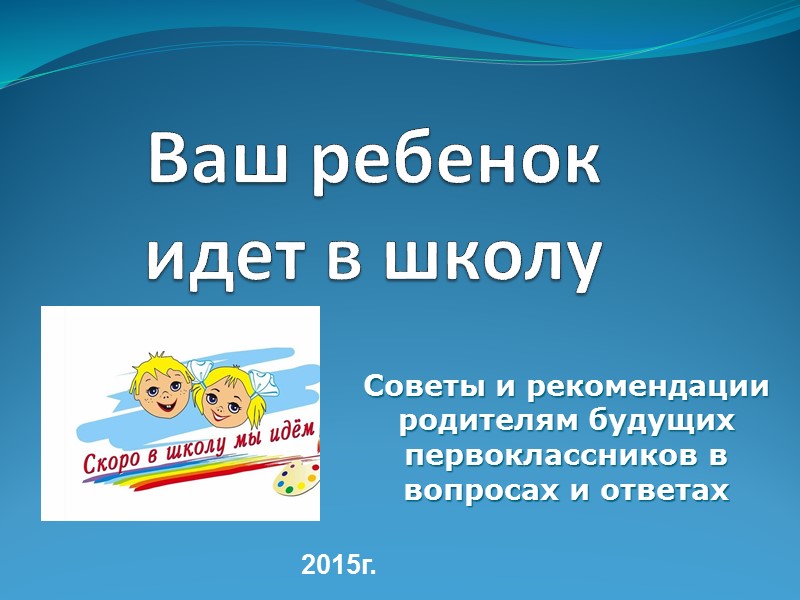 Ваш ребенок идет в школу

Скоро в школу мы идём

Советы и рекомендации родителям будущих первоклассников в вопросах и ответах

2015г.